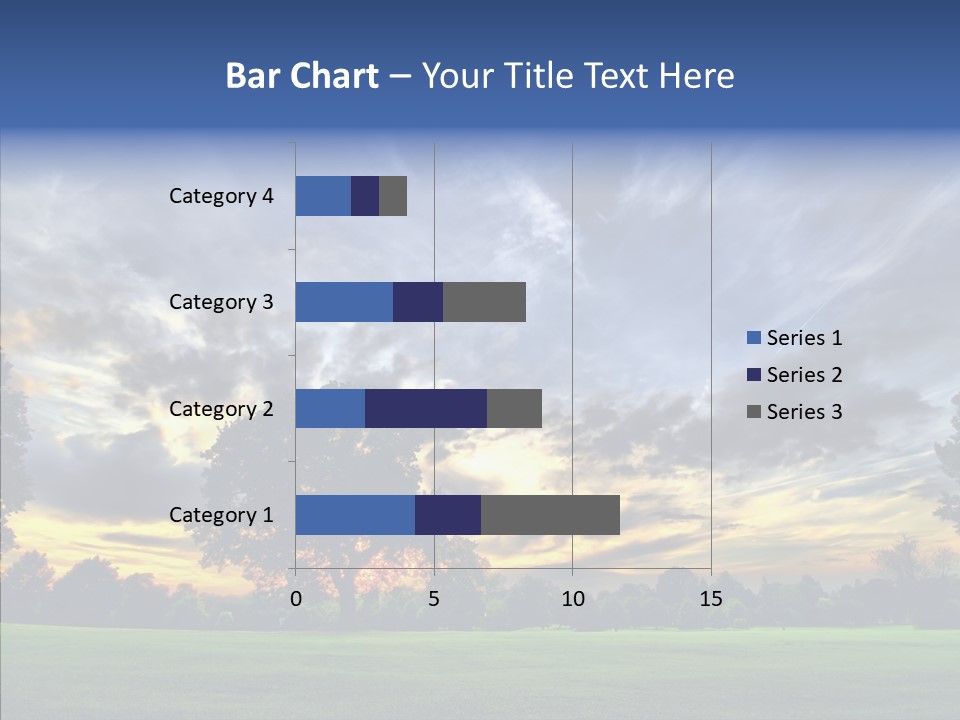 Bar Chart – Your Title Text Here

Category 4
Category 3
Category 2
Category 1

0 5 10 15

Series 1
Series 2
Series 3